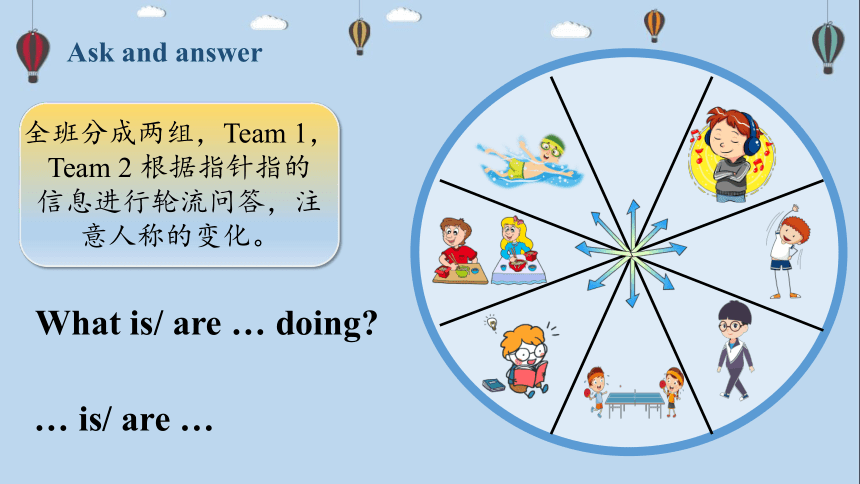 Ask and answer

全班分成两组，Team 1，Team 2 根据指针指的信息进行轮流问答，注意人称的变化。

What is/ are … doing?

… is/ are …